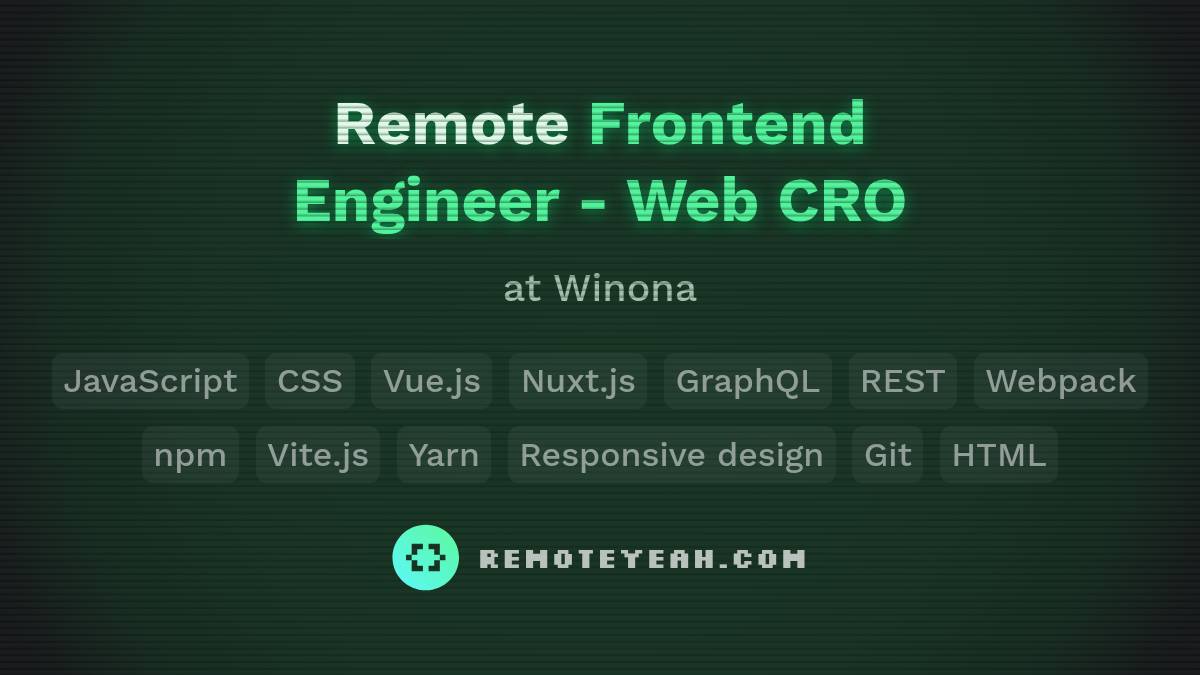 Remote Frontend Engineer - Web CRO

at Winona

JavaScript CSS Vue.js Nuxt.js GraphQL REST Webpack npm Vite.js Yarn Responsive design Git HTML

REMOTEYEAH.COM